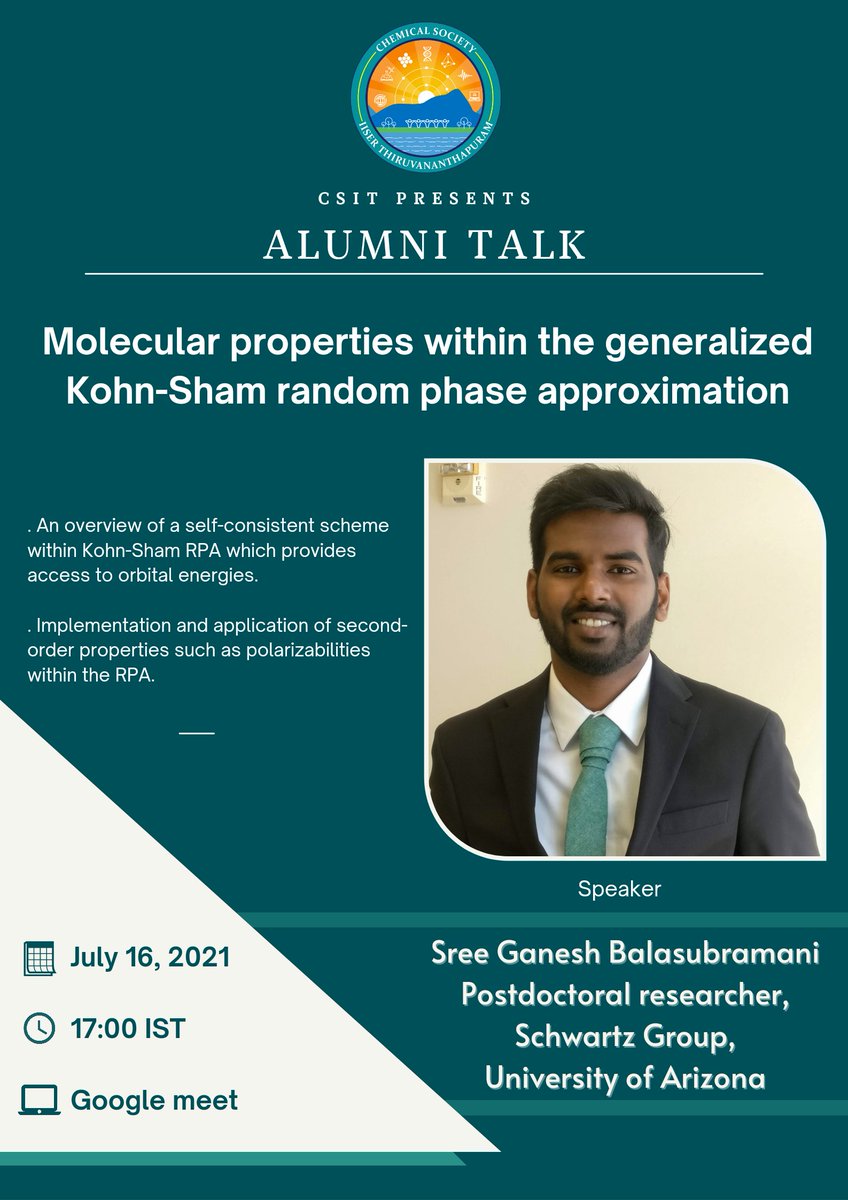 CHEMICAL SOCIETY
IISER THIRUVANANTHAPURAM

CSIT PRESENTS

ALUMNI TALK

Molecular properties within the generalized Kohn-Sham random phase approximation

. An overview of a self-consistent scheme within Kohn-Sham RPA which provides access to orbital energies.

. Implementation and application of second-order properties such as polarizabilities within the RPA.

Speaker

July 16, 2021

17:00 IST

Google meet

Sree Ganesh Balasubramani
Postdoctoral researcher,
Schwartz Group,
University of Arizona